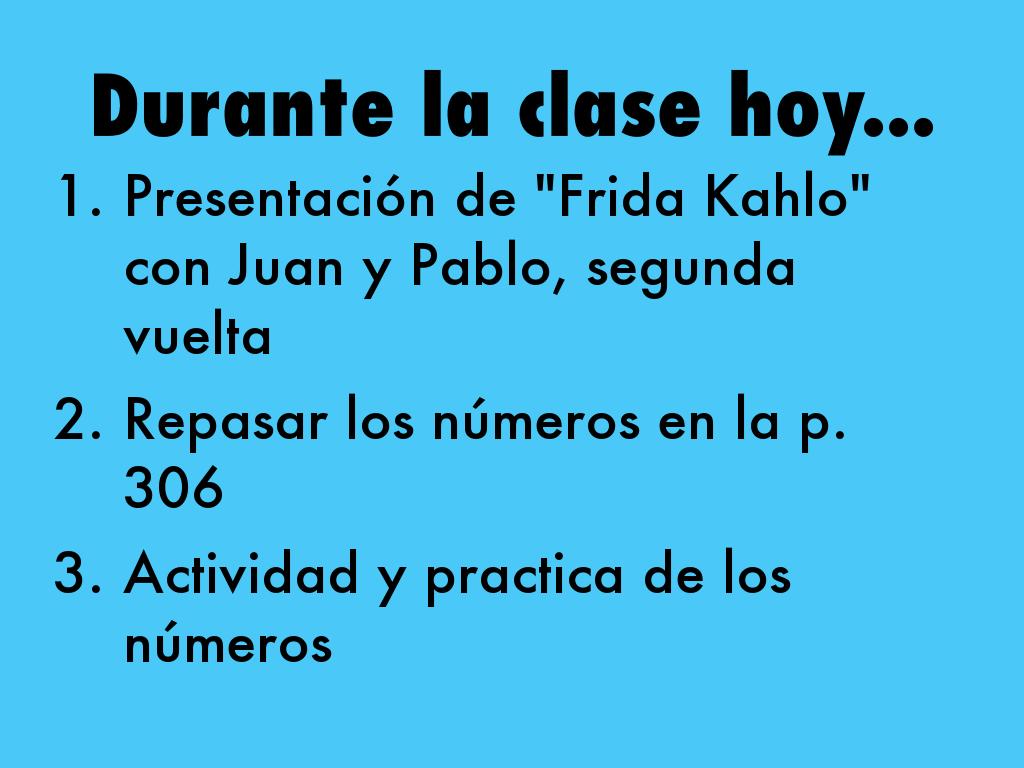 Durante la clase hoy...

1. Presentación de "Frida Kahlo" con Juan y Pablo, segunda vuelta
2. Repasar los números en la p. 306
3. Actividad y practica de los números